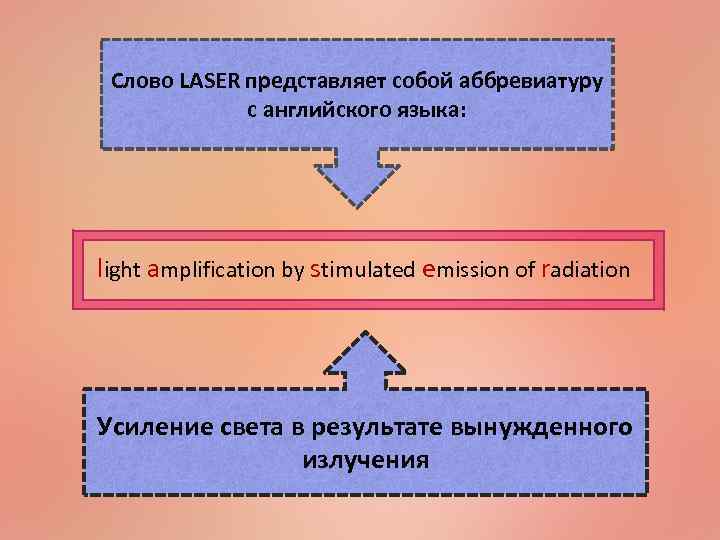 Слово LASER представляет собой аббревиатуру с английского языка:

light amplification by stimulated emission of radiation

Усиление света в результате вынужденного излучения